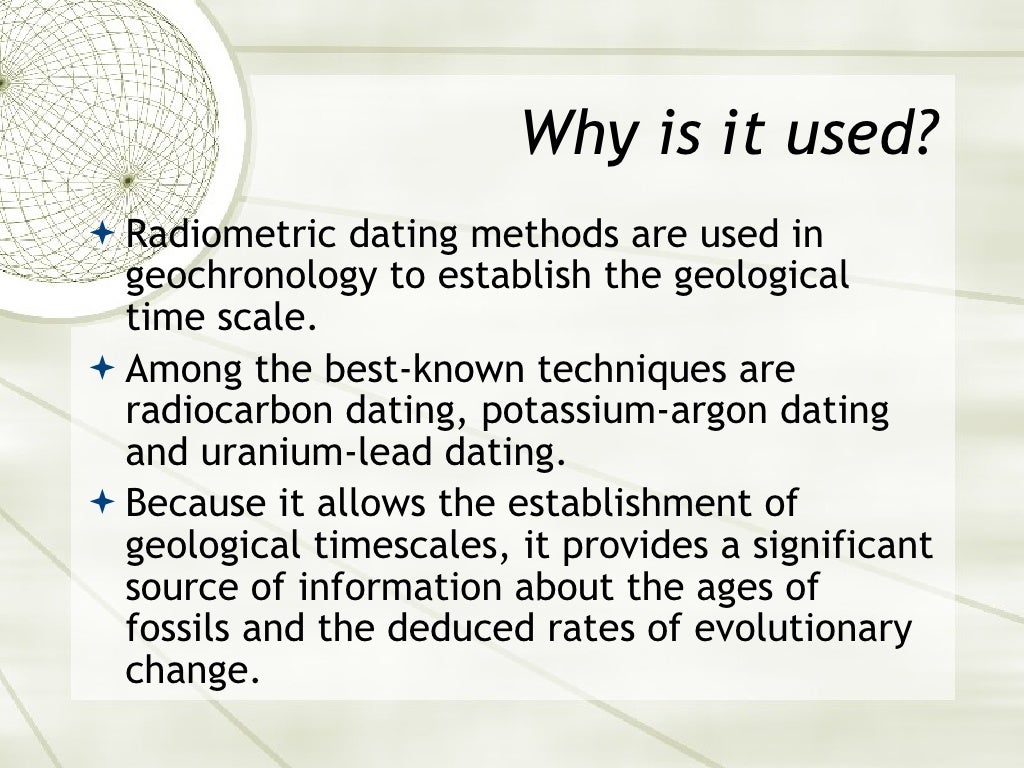 Why is it used?

Radiometric dating methods are used in geochronology to establish the geological time scale.

Among the best-known techniques are radiocarbon dating, potassium-argon dating and uranium-lead dating.

Because it allows the establishment of geological timescales, it provides a significant source of information about the ages of fossils and the deduced rates of evolutionary change.